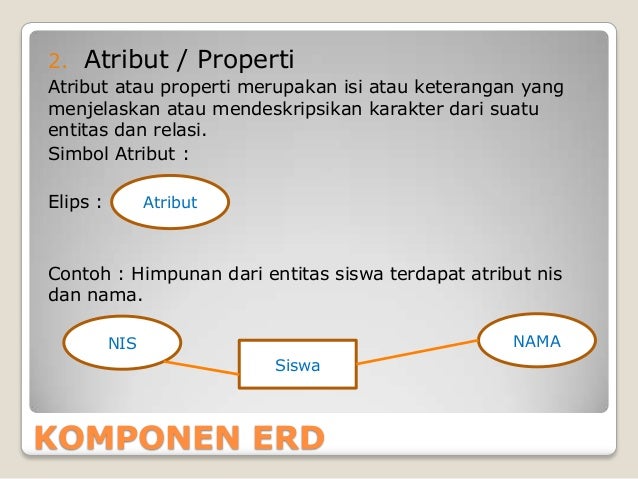 2. Atribut / Properti

Atribut atau properti merupakan isi atau keterangan yang menjelaskan atau mendeskripsikan karakter dari suatu entitas dan relasi.

Simbol Atribut :

Elips : Atribut

Contoh : Himpunan dari entitas siswa terdapat atribut nis dan nama.

NIS

Siswa

NAMA

KOMPONEN ERD